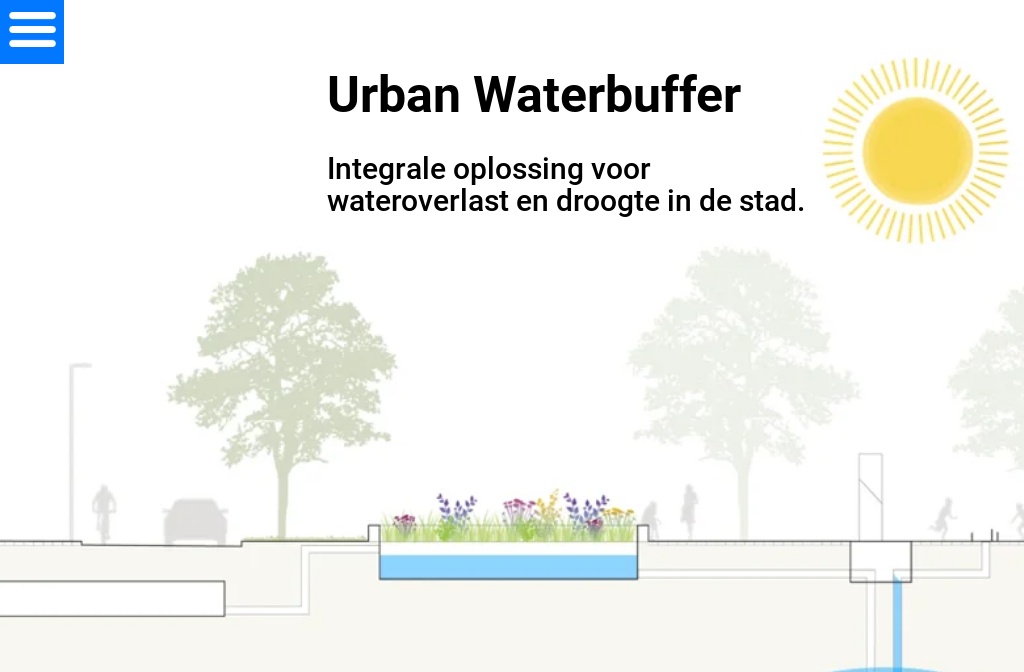 Urban Waterbuffer

Integrale oplossing voor wateroverlast en droogte in de stad.